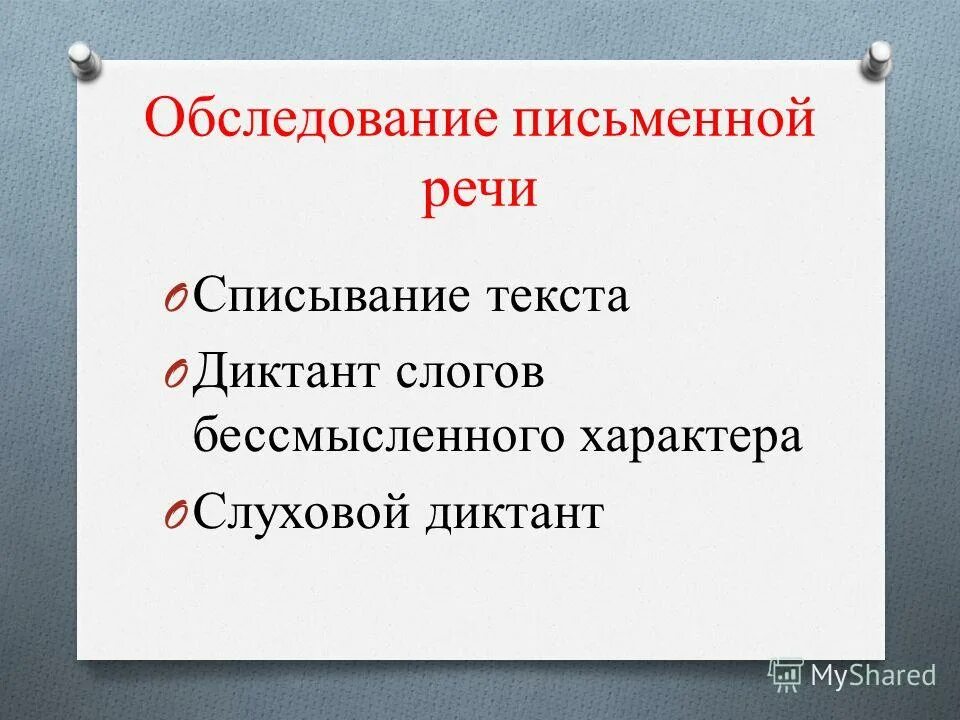 Обследование письменной речи

O Списывание текста
O Диктант слогов бессмысленного характера
O Слуховой диктант

MyShared